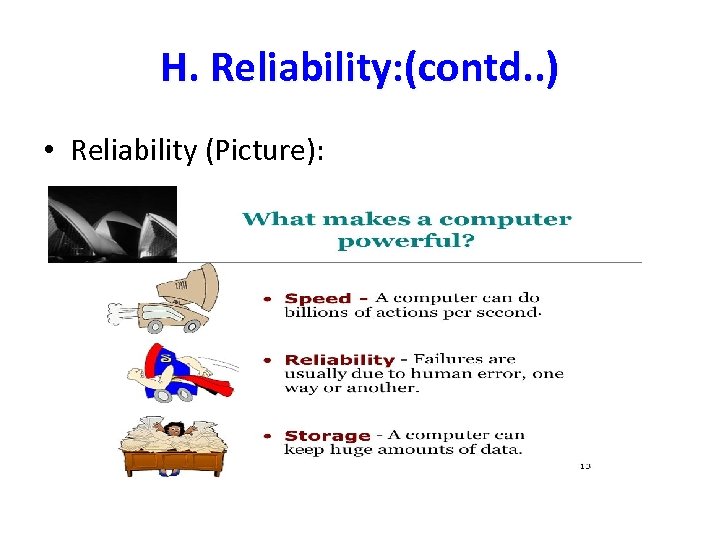 H. Reliability:(contd..)

• Reliability (Picture):

What makes a computer powerful?

• Speed – A computer can do billions of actions per second.

• Reliability – Failures are usually due to human error, one way or another.

• Storage – A computer can keep huge amounts of data.

13